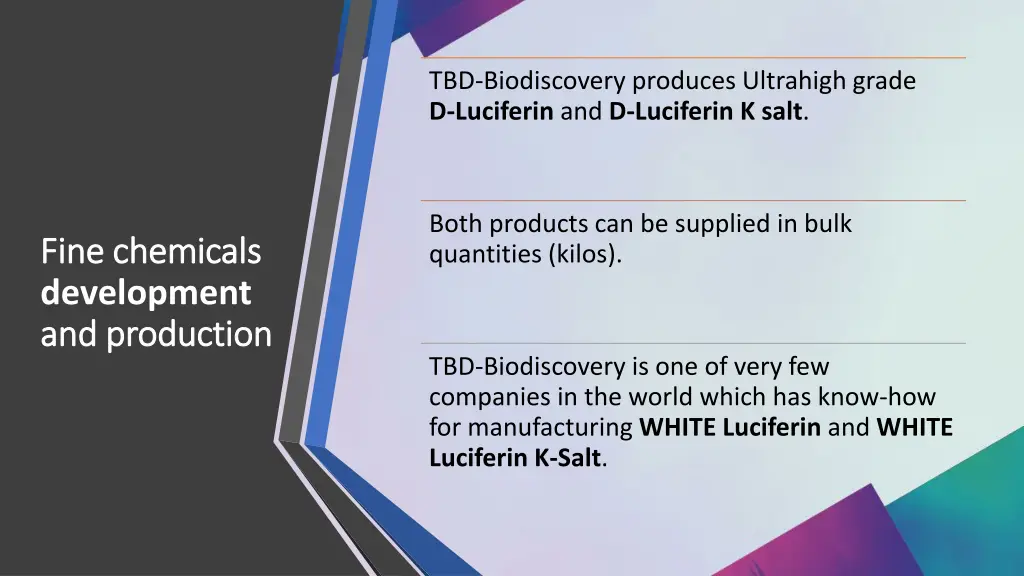 Fine chemicals development and production

TBD-Biodiscovery produces Ultrahigh grade D-Luciferin and D-Luciferin K salt.

Both products can be supplied in bulk quantities (kilos).

TBD-Biodiscovery is one of very few companies in the world which has know-how for manufacturing WHITE Luciferin and WHITE Luciferin K-Salt.